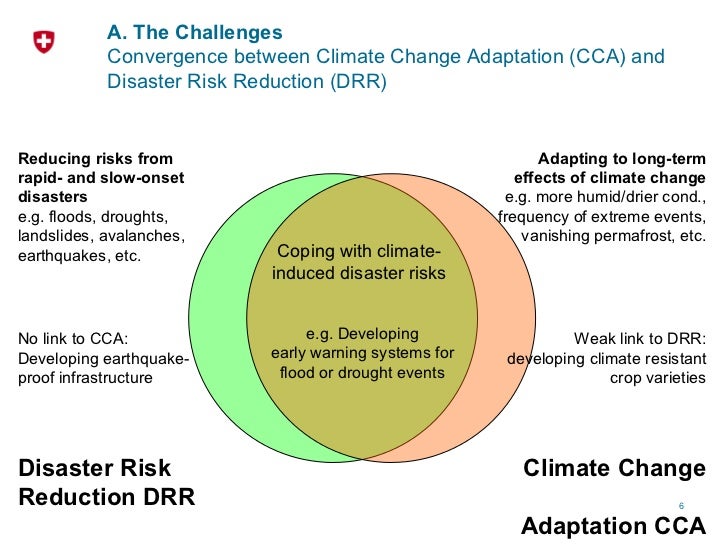 A. The Challenges
Convergence between Climate Change Adaptation (CCA) and Disaster Risk Reduction (DRR)

Reducing risks from rapid- and slow-onset disasters
e.g. floods, droughts, landslides, avalanches, earthquakes, etc.

No link to CCA:
Developing earthquake-proof infrastructure

Coping with climate-induced disaster risks

e.g. Developing early warning systems for flood or drought events

Adapting to long-term effects of climate change
e.g. more humid/drier cond., frequency of extreme events, vanishing permafrost, etc.

Weak link to DRR:
developing climate resistant crop varieties

Disaster Risk Reduction DRR

Climate Change

6

Adaptation CCA